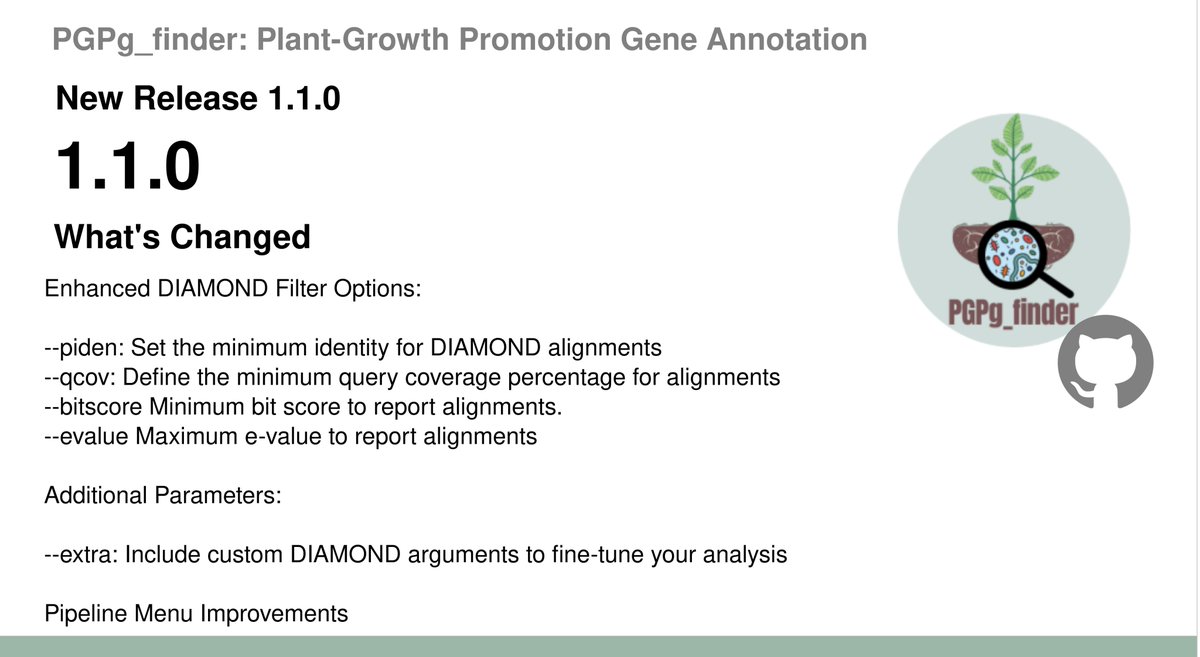 PGPg_finder: Plant-Growth Promotion Gene Annotation

New Release 1.1.0

1.1.0

What's Changed

Enhanced DIAMOND Filter Options:

--piden: Set the minimum identity for DIAMOND alignments
--qcov: Define the minimum query coverage percentage for alignments
--bitscore Minimum bit score to report alignments.
--evalue Maximum e-value to report alignments

Additional Parameters:

--extra: Include custom DIAMOND arguments to fine-tune your analysis

Pipeline Menu Improvements

PGPg_finder